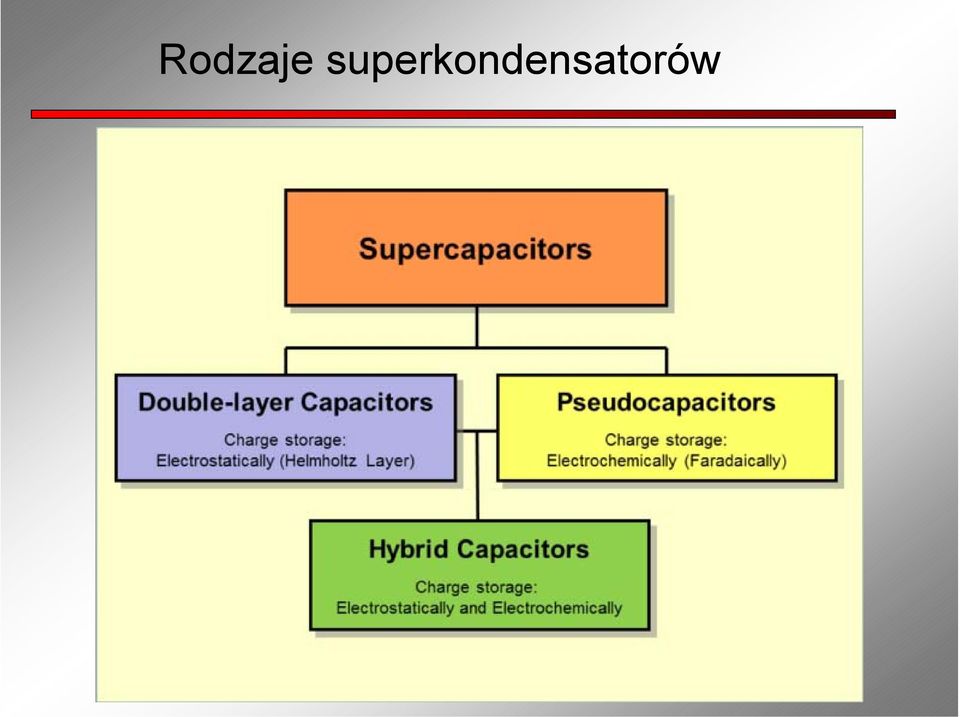 Rodzaje superkondensatorów

Supercapacitors

Double-layer Capacitors
Charge storage:
Electrostatically (Helmholtz Layer)

Pseudocapacitors
Charge storage:
Electrochemically (Faradaically)

Hybrid Capacitors
Charge storage:
Electrostatically and Electrochemically